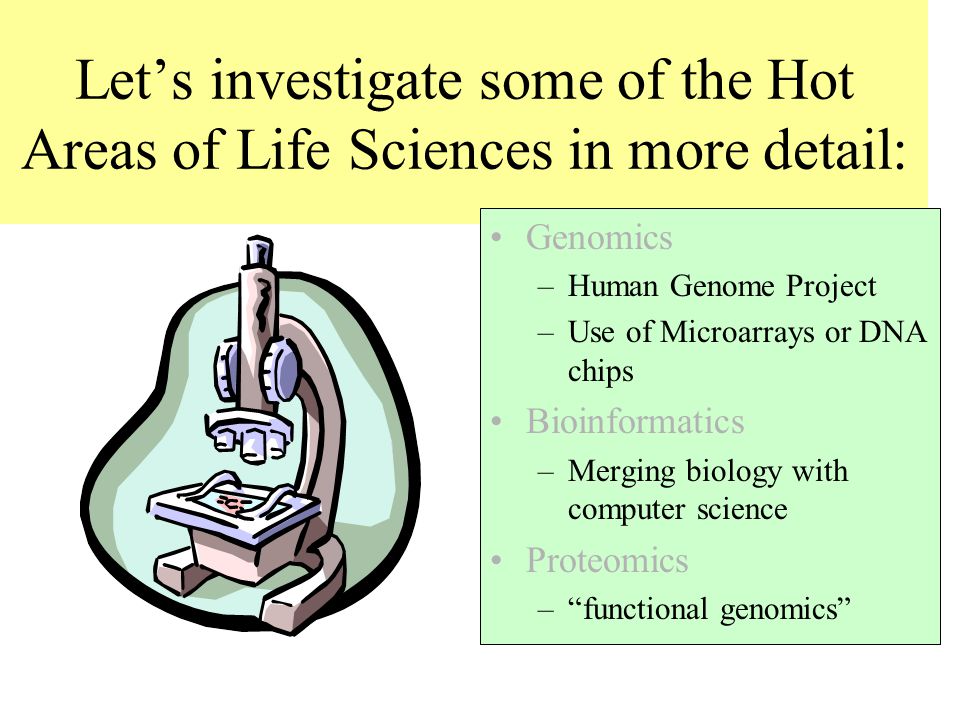 Let’s investigate some of the Hot Areas of Life Sciences in more detail:

• Genomics
– Human Genome Project
– Use of Microarrays or DNA chips
• Bioinformatics
– Merging biology with computer science
• Proteomics
– “functional genomics”